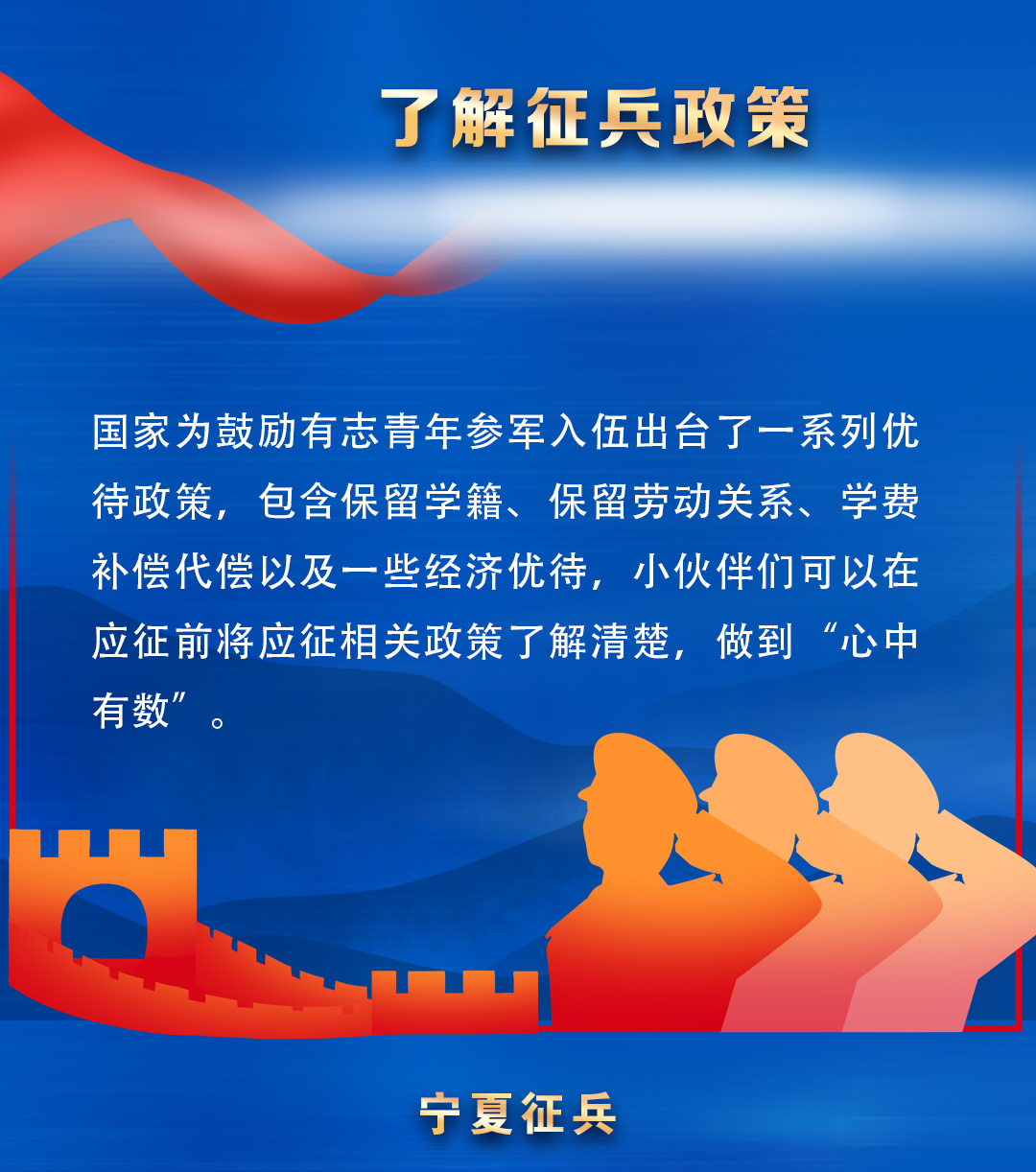 了解征兵政策

国家为鼓励有志青年参军入伍出台了一系列优待政策，包含保留学籍、保留劳动关系、学费补偿代偿以及一些经济优待，小伙伴们可以在应征前将应征相关政策了解清楚，做到“心中有数”。

宁夏征兵